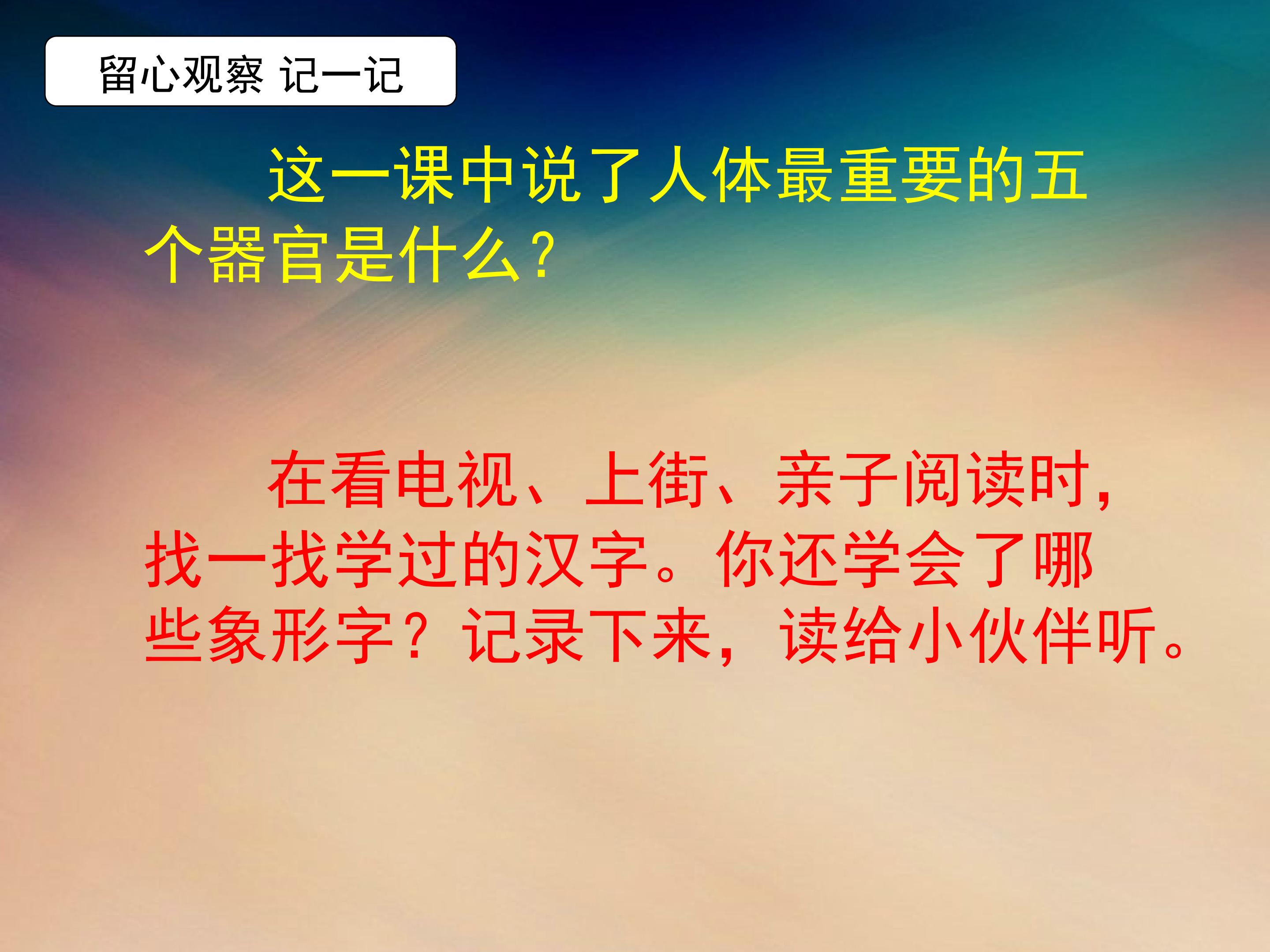 留心观察 记一记

这一课中说了人体最重要的五个器官是什么?

在看电视、上街、亲子阅读时,找一找学过的汉字。你还学会了哪些象形字?记录下来,读给小伙伴听。